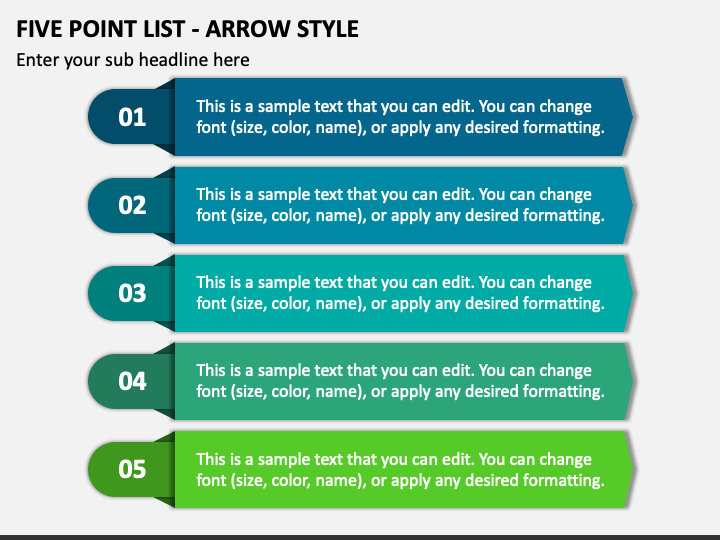 FIVE POINT LIST - ARROW STYLE

Enter your sub headline here

01

This is a sample text that you can edit. You can change font (size, color, name), or apply any desired formatting.

02

This is a sample text that you can edit. You can change font (size, color, name), or apply any desired formatting.

03

This is a sample text that you can edit. You can change font (size, color, name), or apply any desired formatting.

04

This is a sample text that you can edit. You can change font (size, color, name), or apply any desired formatting.

05

This is a sample text that you can edit. You can change font (size, color, name), or apply any desired formatting.